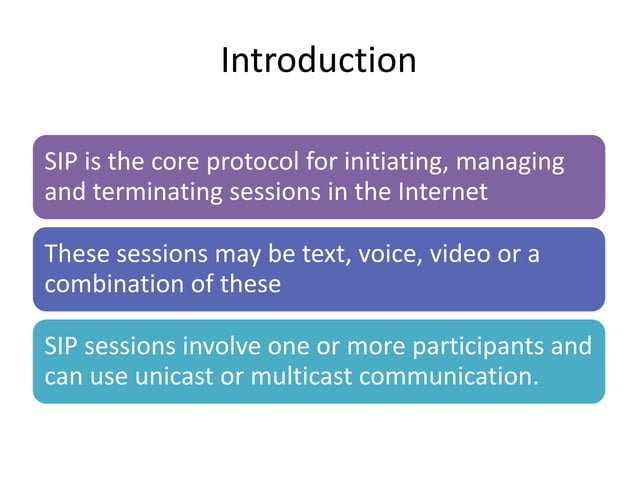 Introduction

SIP is the core protocol for initiating, managing and terminating sessions in the Internet

These sessions may be text, voice, video or a combination of these

SIP sessions involve one or more participants and can use unicast or multicast communication.